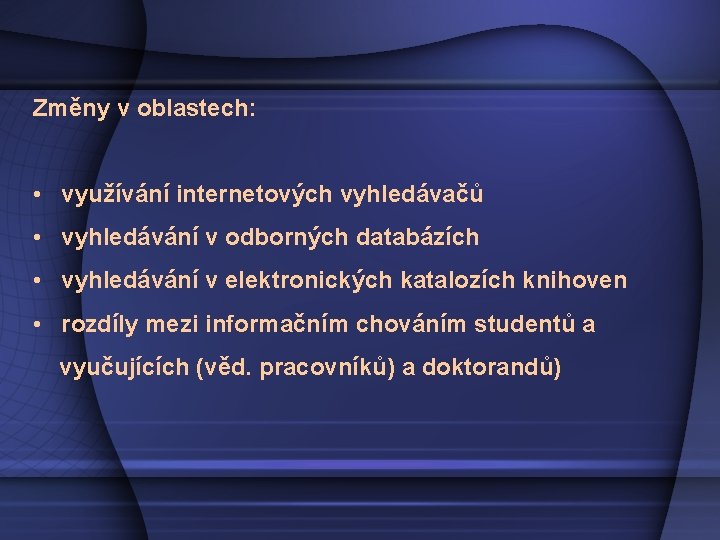 Změny v oblastech:

• využívání internetových vyhledávačů
• vyhledávání v odborných databázích
• vyhledávání v elektronických katalozích knihoven
• rozdíly mezi informačním chováním studentů a vyučujících (věd. pracovníků) a doktorandů)